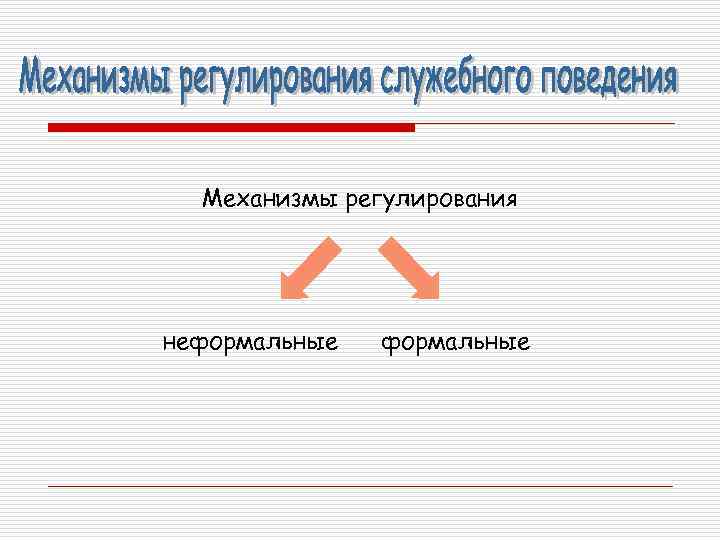 Механизмы регулирования служебного поведения

Механизмы регулирования

неформальные формальные